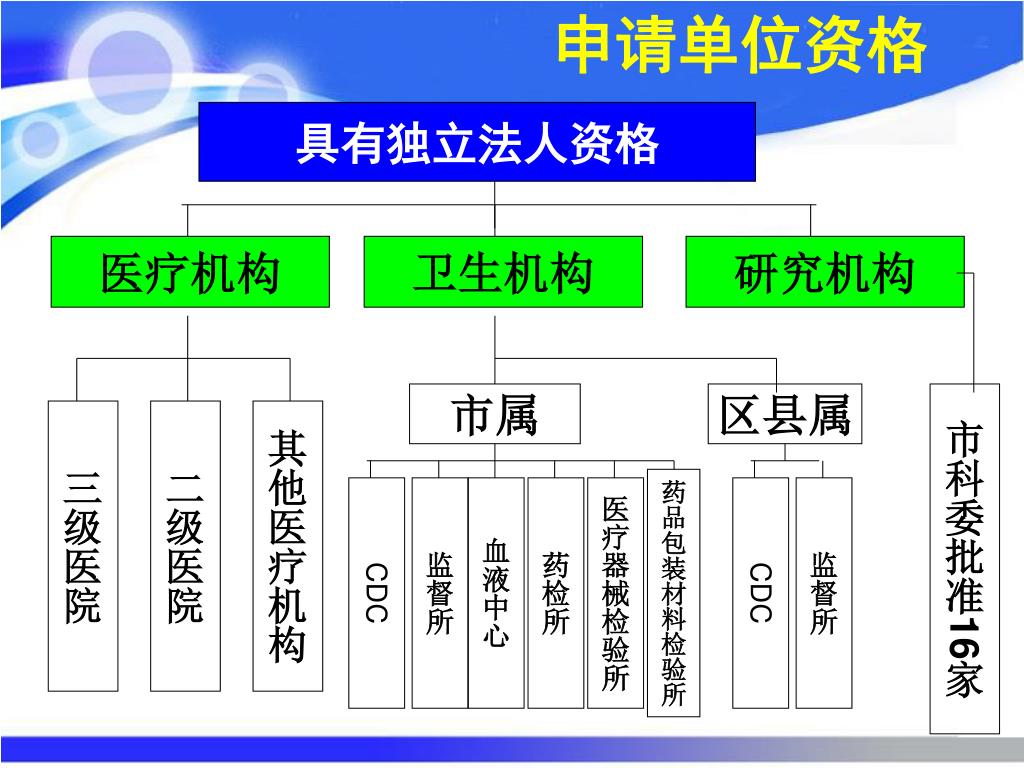 申请单位资格

具有独立法人资格

医疗机构

卫生机构

研究机构

三级医院

二级医院

其他医疗机构

市属

区县属

CDC

监督所

血液中心

药检所

医疗器械检验所

药品包装材料检验所

CDC

监督所

市科委批准16家